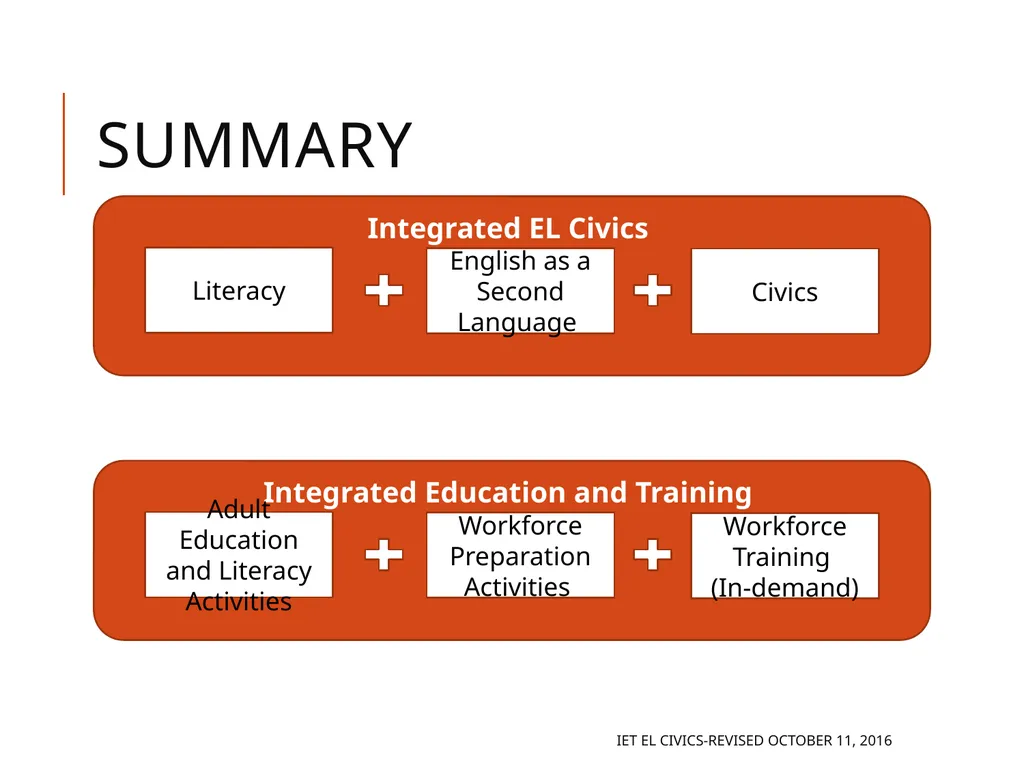 SUMMARY

Integrated EL Civics

Literacy + English as a Second Language + Civics

Integrated Education and Training

Adult Education and Literacy Activities + Workforce Preparation Activities + Workforce Training (In-demand)

IET EL CIVICS-REVISED OCTOBER 11, 2016